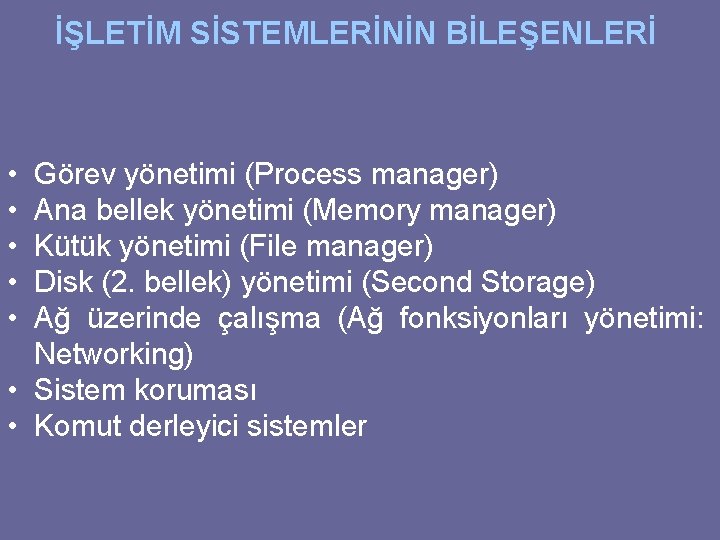 İŞLETİM SİSTEMLERİNİN BİLEŞENLERİ

• Görev yönetimi (Process manager)
• Ana bellek yönetimi (Memory manager)
• Kütük yönetimi (File manager)
• Disk (2. bellek) yönetimi (Second Storage)
• Ağ üzerinde çalışma (Ağ fonksiyonları yönetimi: Networking)
• Sistem koruması
• Komut derleyici sistemler